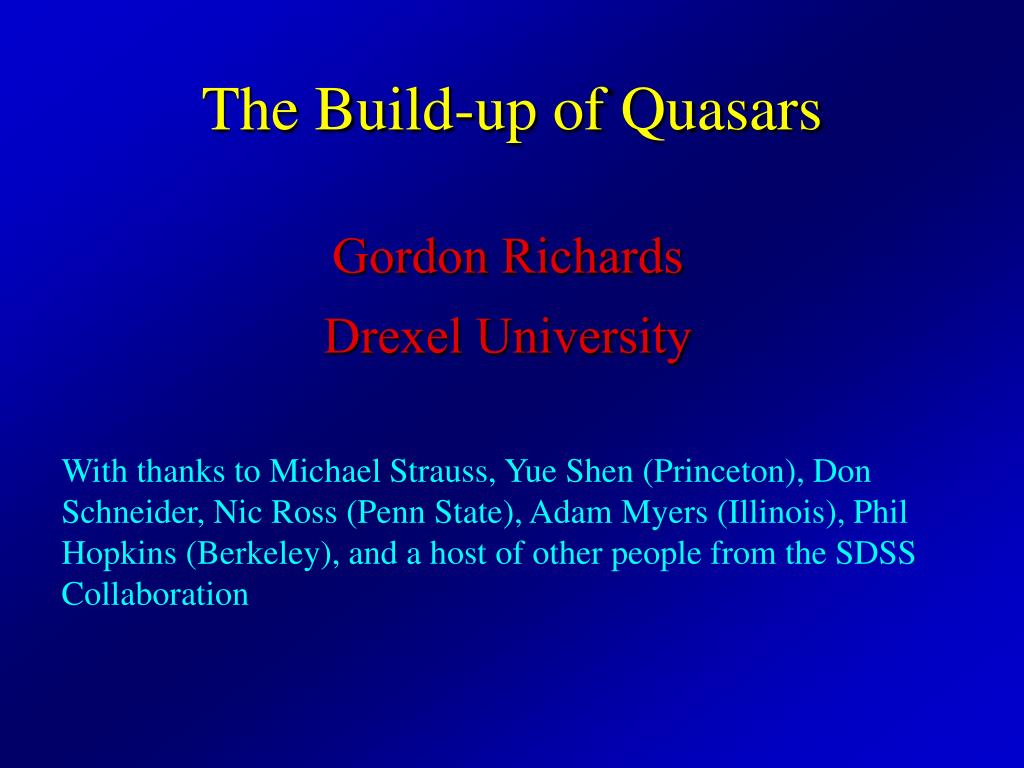 The Build-up of Quasars

Gordon Richards

Drexel University

With thanks to Michael Strauss, Yue Shen (Princeton), Don Schneider, Nic Ross (Penn State), Adam Myers (Illinois), Phil Hopkins (Berkeley), and a host of other people from the SDSS Collaboration